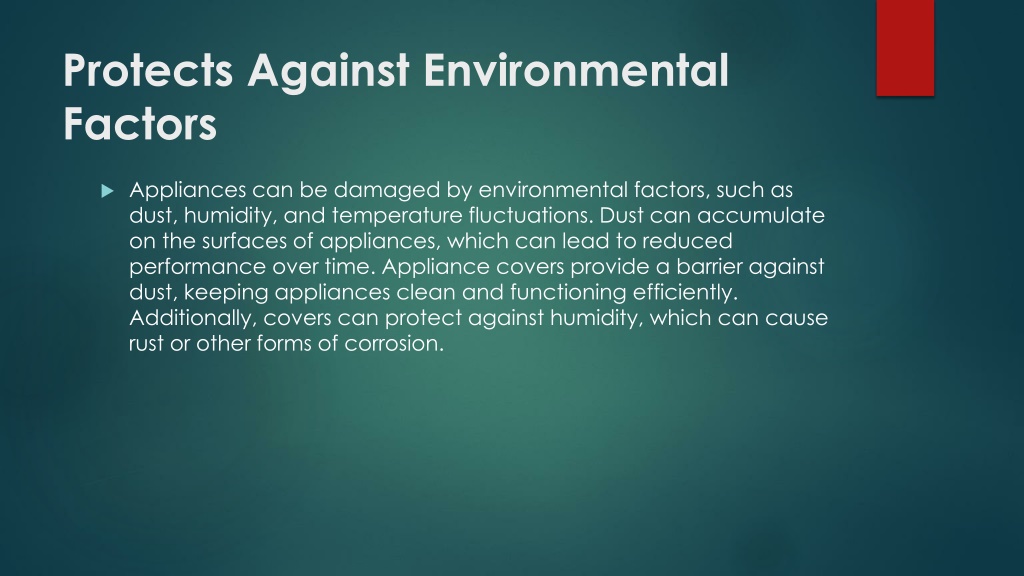 Protects Against Environmental Factors

Appliances can be damaged by environmental factors, such as dust, humidity, and temperature fluctuations. Dust can accumulate on the surfaces of appliances, which can lead to reduced performance over time. Appliance covers provide a barrier against dust, keeping appliances clean and functioning efficiently. Additionally, covers can protect against humidity, which can cause rust or other forms of corrosion.